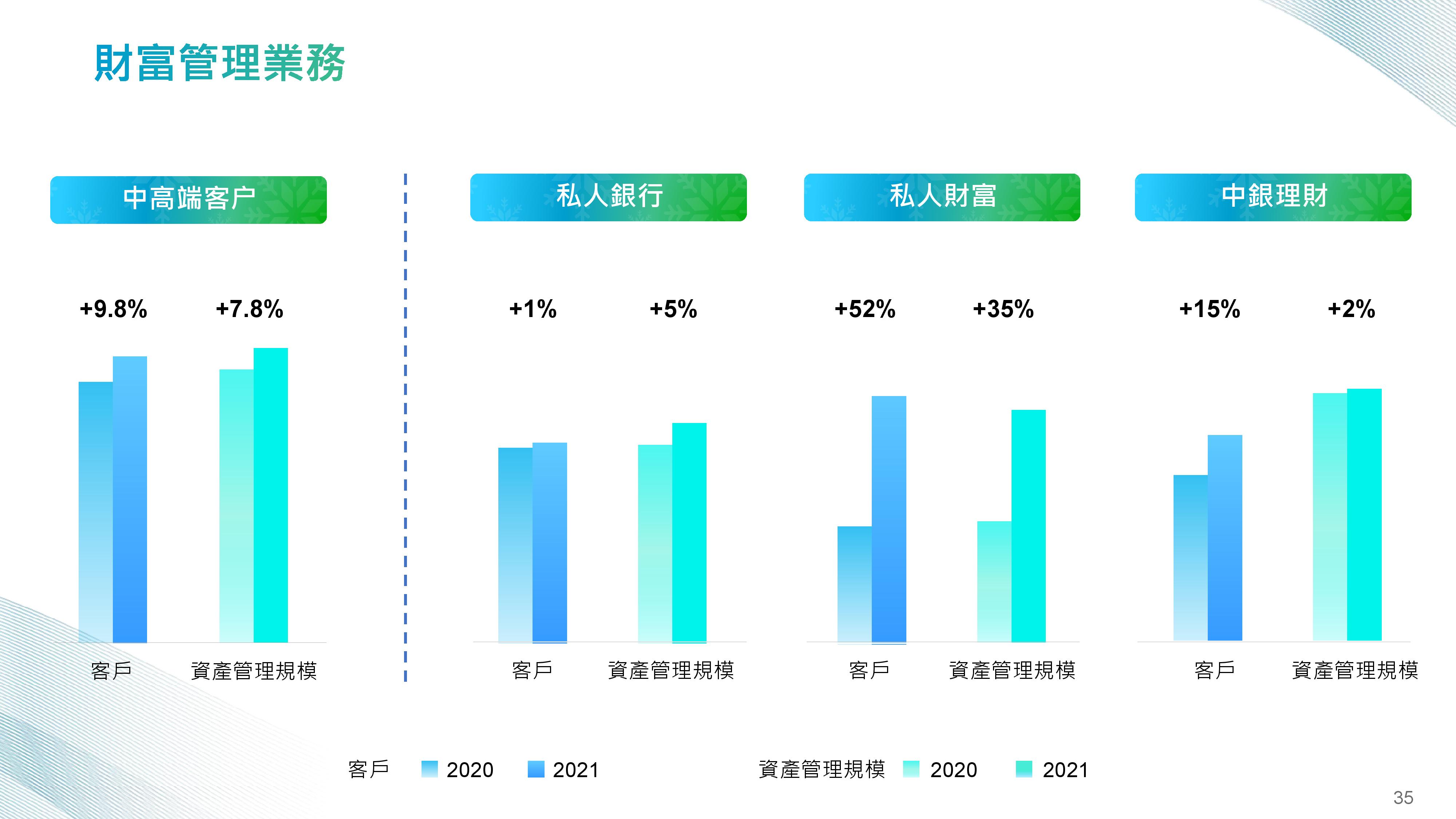 財富管理業務

中高端客户

+9.8% +7.8%

客戶 資產管理規模

私人銀行

+1% +5%

客戶 資產管理規模

私人財富

+52% +35%

客戶 資產管理規模

中銀理財

+15% +2%

客戶 資產管理規模

客戶 2020 2021 資產管理規模 2020 2021

35